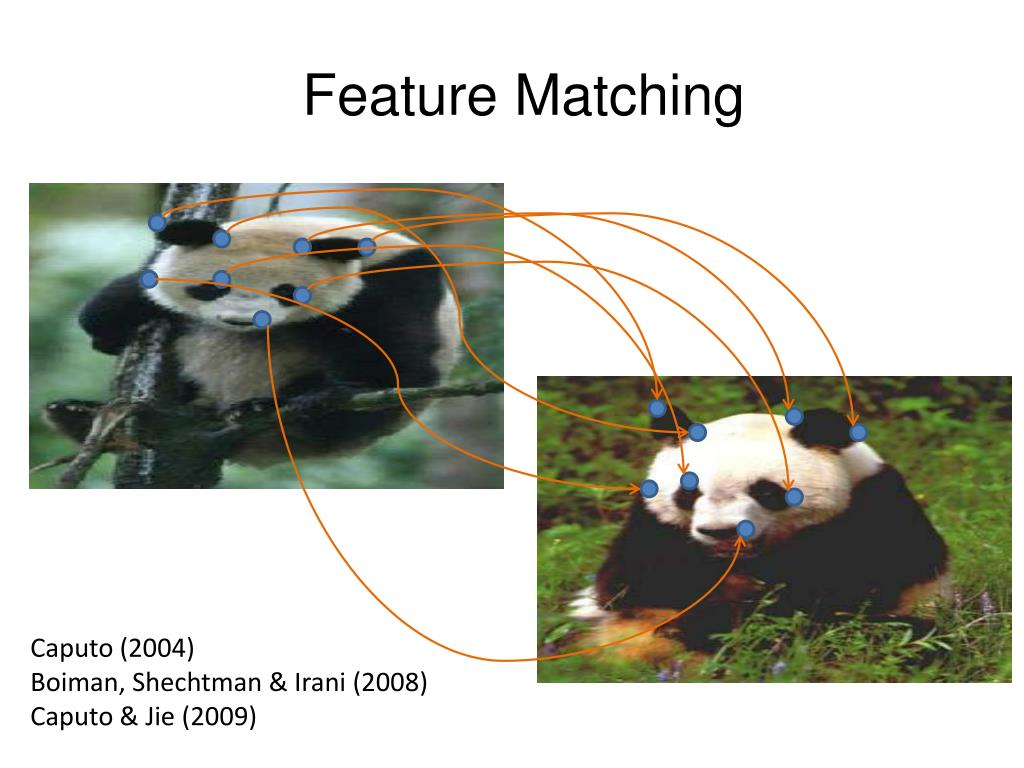 Feature Matching

Caputo (2004)
Boiman, Shechtman & Irani (2008)
Caputo & Jie (2009)